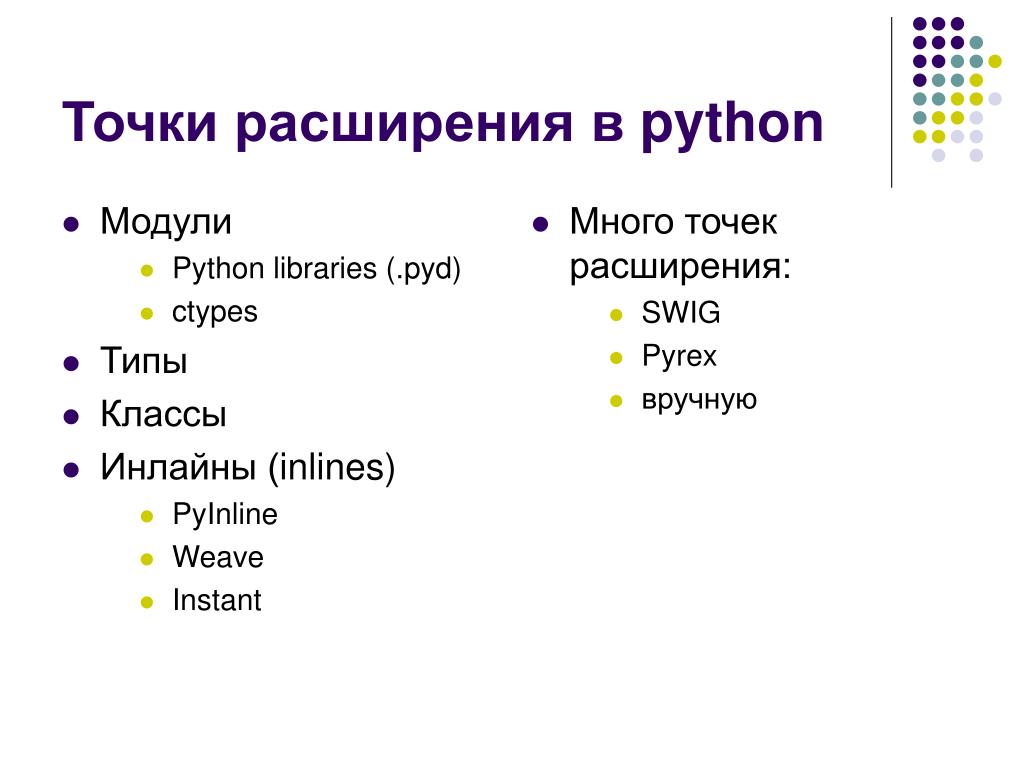 Точки расширения в python

- Модули
  - Python libraries (.pyd)
  - ctypes
- Типы
- Классы
- Инлайны (inlines)
  - PyInline
  - Weave
  - Instant

- Много точек расширения:
  - SWIG
  - Pyrex
  - вручную